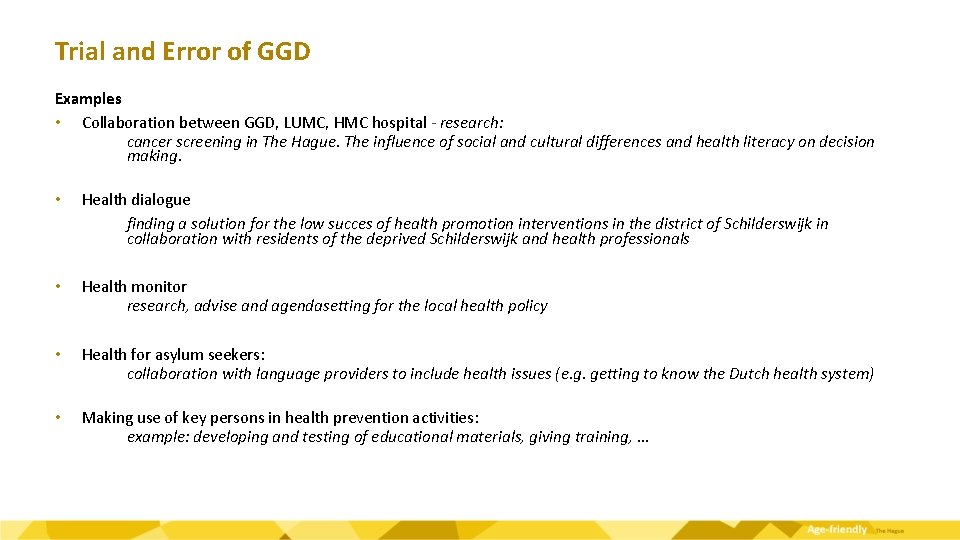 Trial and Error of GGD

Examples

• Collaboration between GGD, LUMC, HMC hospital - research: cancer screening in The Hague. The influence of social and cultural differences and health literacy on decision making.

• Health dialogue
finding a solution for the low succes of health promotion interventions in the district of Schilderswijk in collaboration with residents of the deprived Schilderswijk and health professionals

• Health monitor
research, advise and agendasetting for the local health policy

• Health for asylum seekers:
collaboration with language providers to include health issues (e.g. getting to know the Dutch health system)

• Making use of key persons in health prevention activities:
example: developing and testing of educational materials, giving training, …

Age-friendly The Hague